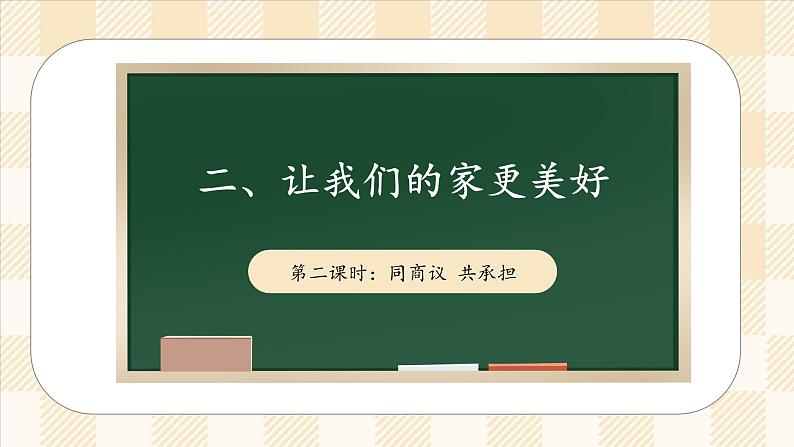 二、让我们的家更美好

第二课时：同商议 共承担